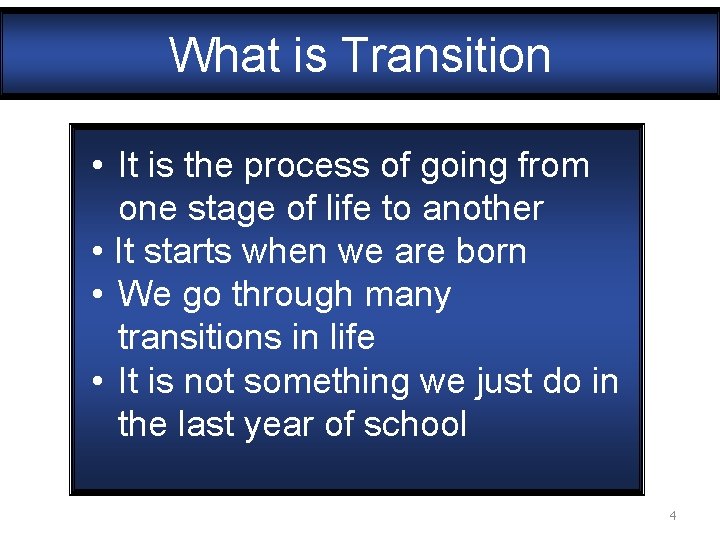 What is Transition

• It is the process of going from one stage of life to another
• It starts when we are born
• We go through many transitions in life
• It is not something we just do in the last year of school

4